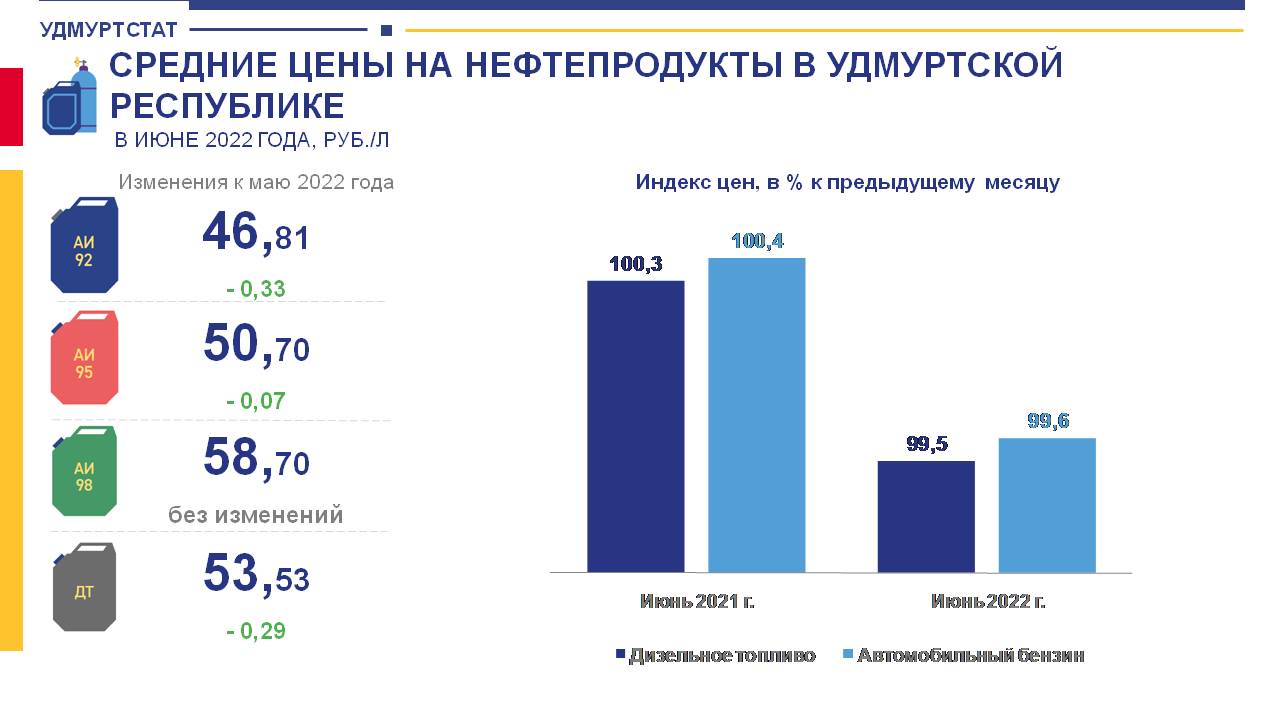 УДМУРТСТАТ

СРЕДНИЕ ЦЕНЫ НА НЕФТЕПРОДУКТЫ В УДМУРТСКОЙ РЕСПУБЛИКЕ

В ИЮНЕ 2022 ГОДА, РУБ./Л

Изменения к маю 2022 года

АИ 92
46,81
- 0,33

АИ 95
50,70
- 0,07

АИ 98
58,70
без изменений

ДТ
53,53
- 0,29

Индекс цен, в % к предыдущему месяцу

100,3
100,4
99,5
99,6

Июнь 2021 г.
Июнь 2022 г.

Дизельное топливо
Автомобильный бензин